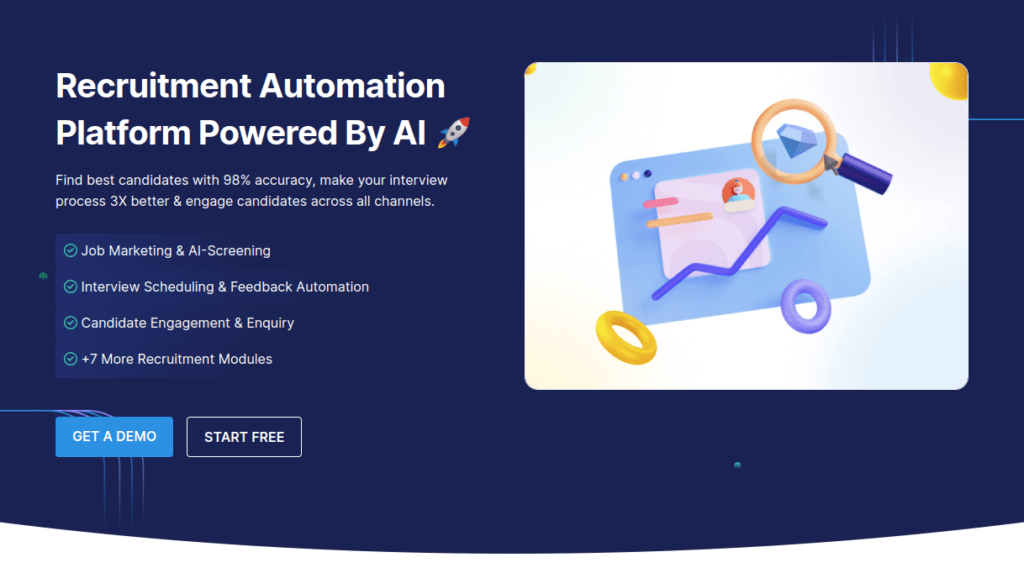 Recruitment Automation Platform Powered By AI 🚀

Find best candidates with 98% accuracy, make your interview process 3X better & engage candidates across all channels.

Job Marketing & AI-Screening

Interview Scheduling & Feedback Automation

Candidate Engagement & Enquiry

+7 More Recruitment Modules

GET A DEMO

START FREE